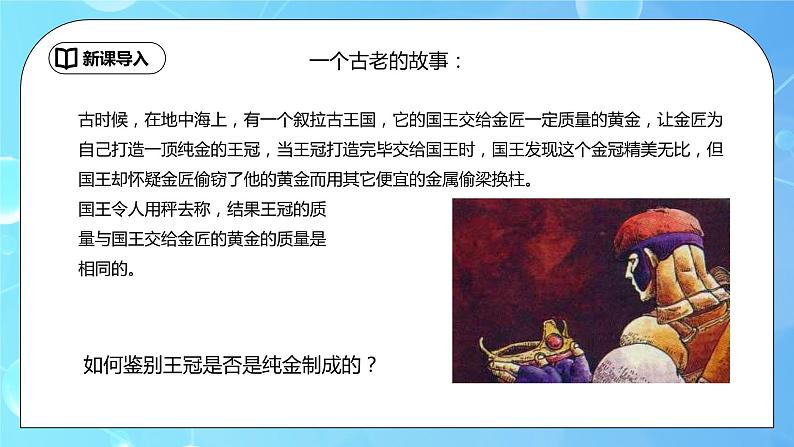 新课导入

一个古老的故事：

古时候，在地中海上，有一个叙拉古王国，它的国王交给金匠一定质量的黄金，让金匠为自己打造一顶纯金的王冠，当王冠打造完毕交给国王时，国王发现这个金冠精美无比，但国王却怀疑金匠偷窃了他的黄金而用其它便宜的金属偷梁换柱。

国王令人用秤去称，结果王冠的质量与国王交给金匠的黄金的质量是相同的。

如何鉴别王冠是否是纯金制成的？